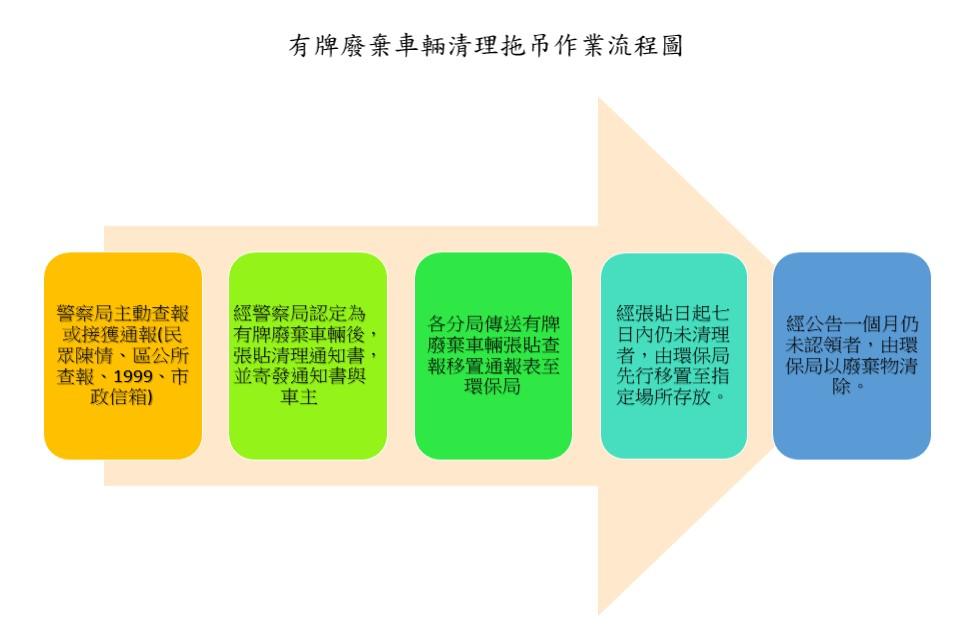 有牌廢棄車輛清理拖吊作業流程圖

警察局主動查報或接獲通報(民眾陳情、區公所查報、1999、市政信箱)

經警察局認定為有牌廢棄車輛後，張貼清理通知書，並寄發通知書與車主

各分局傳送有牌廢棄車輛張貼查報移置通報表至環保局

經張貼日起七日內仍未清理者，由環保局先行移置至指定場所存放。

經公告一個月仍未認領者，由環保局以廢棄物清除。